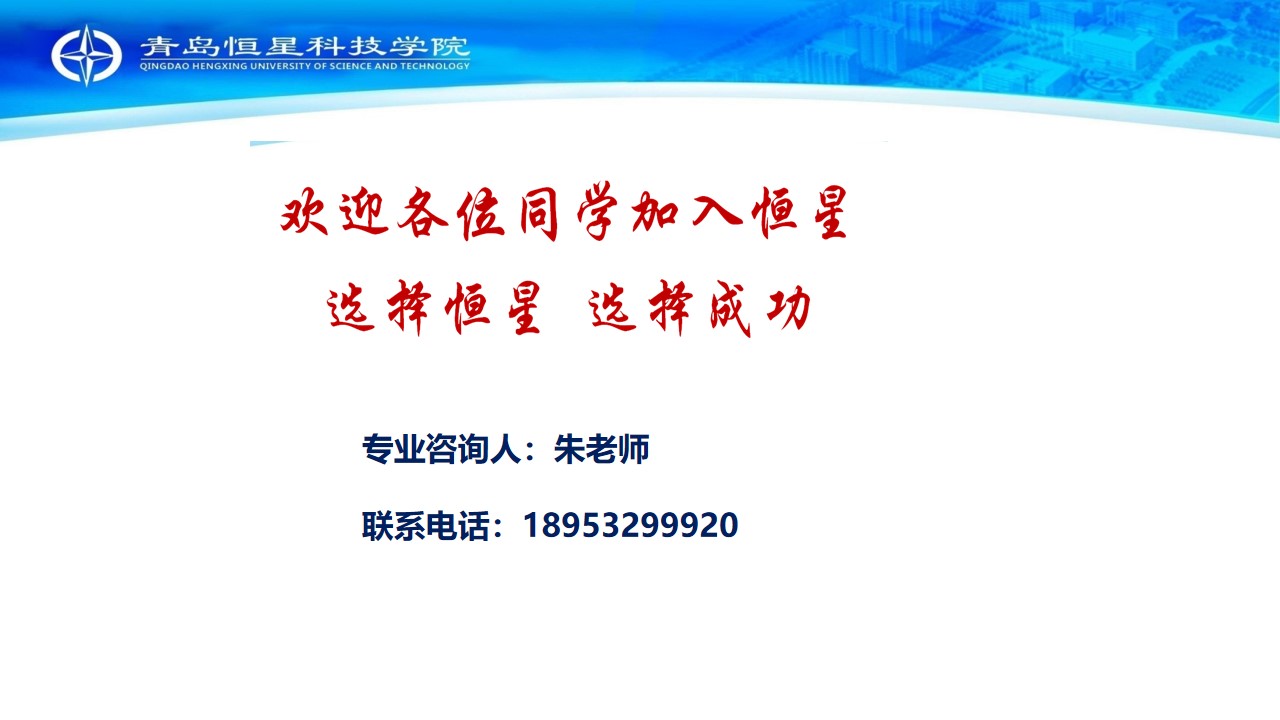 青岛恒星科技学院
QINGDAO HENGXING UNIVERSITY OF SCIENCE AND TECHNOLOGY

欢迎各位同学加入恒星

选择恒星 选择成功

专业咨询人：朱老师

联系电话：18953299920